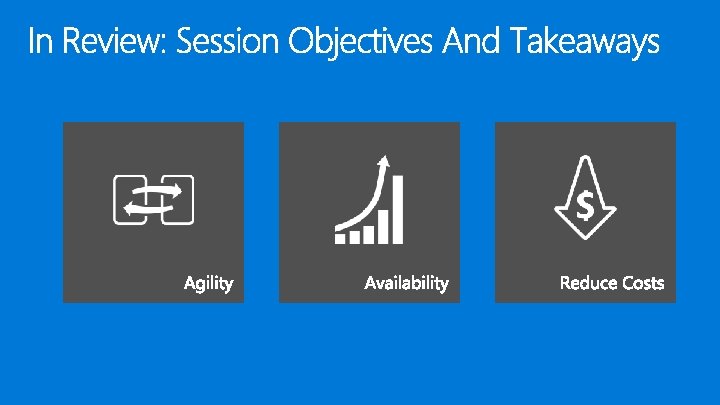 In Review: Session Objectives And Takeaways

Agility

Availability

$

Reduce Costs